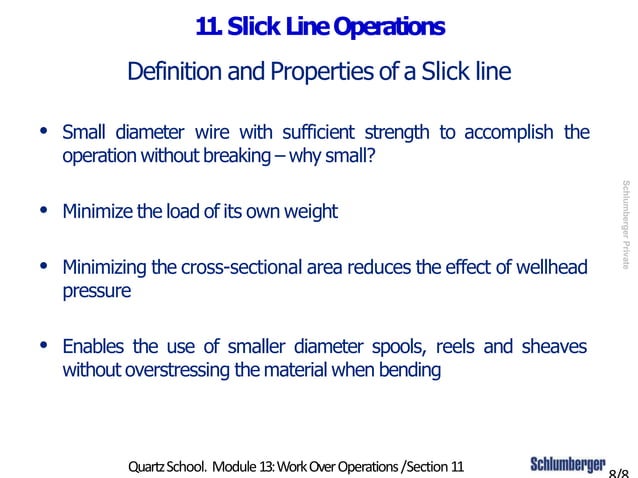 11. Slick Line Operations

Definition and Properties of a Slick line

• Small diameter wire with sufficient strength to accomplish the operation without breaking – why small?

• Minimize the load of its own weight

• Minimizing the cross-sectional area reduces the effect of wellhead pressure

• Enables the use of smaller diameter spools, reels and sheaves without overstressing the material when bending

Schlumberger Private

Quartz School. Module 13: Work Over Operations /Section 11

Schlumberger

8/8